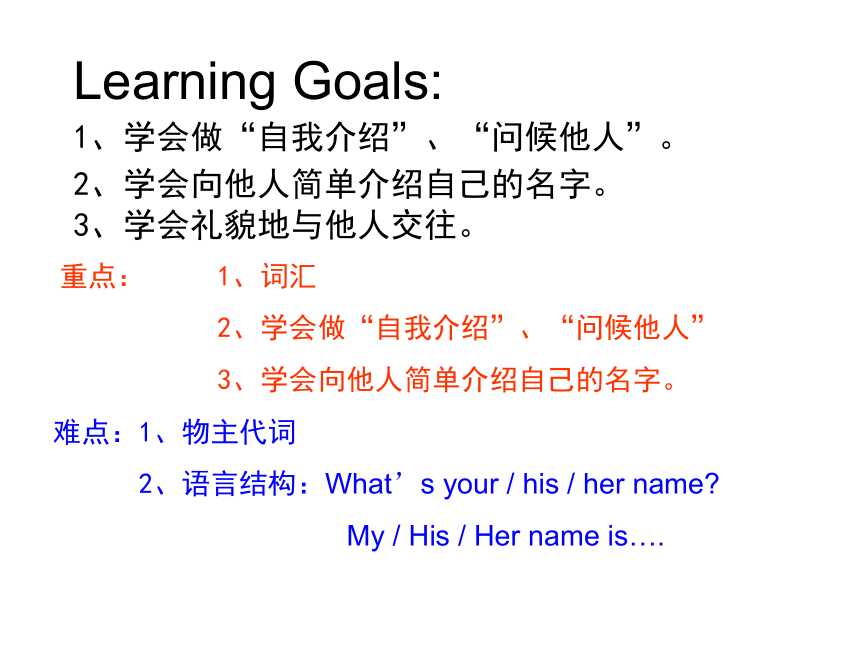 Learning Goals:
1、学会做“自我介绍”、“问候他人”。
2、学会向他人简单介绍自己的名字。
3、学会礼貌地与他人交往。

重点：　1、词汇
　　　　2、学会做“自我介绍”、“问候他人”
　　　　3、学会向他人简单介绍自己的名字。

难点：1、物主代词
　　2、语言结构：What’s your / his / her name?
　　　　My / His / Her name is….